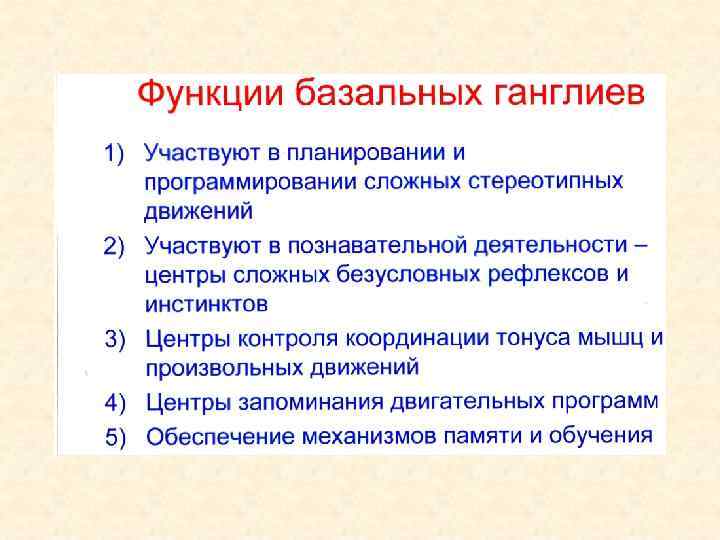 Функции базальных ганглиев

1) Участвуют в планировании и программировании сложных стереотипных движений

2) Участвуют в познавательной деятельности – центры сложных безусловных рефлексов и инстинктов

3) Центры контроля координации тонуса мышц и произвольных движений

4) Центры запоминания двигательных программ

5) Обеспечение механизмов памяти и обучения